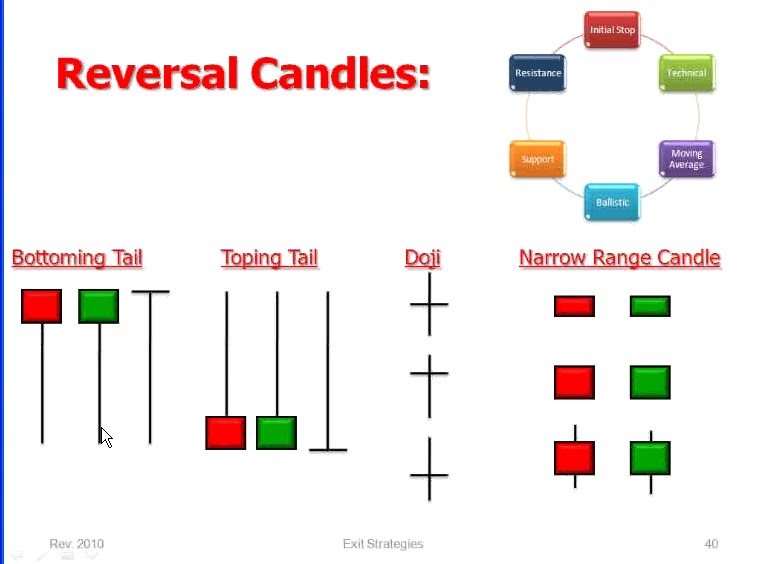 Reversal Candles:

Initial Stop
Technical
Moving Average
Ballistic
Support
Resistance

Bottoming Tail

Toping Tail

Doji

Narrow Range Candle

Rev. 2010

Exit Strategies

40